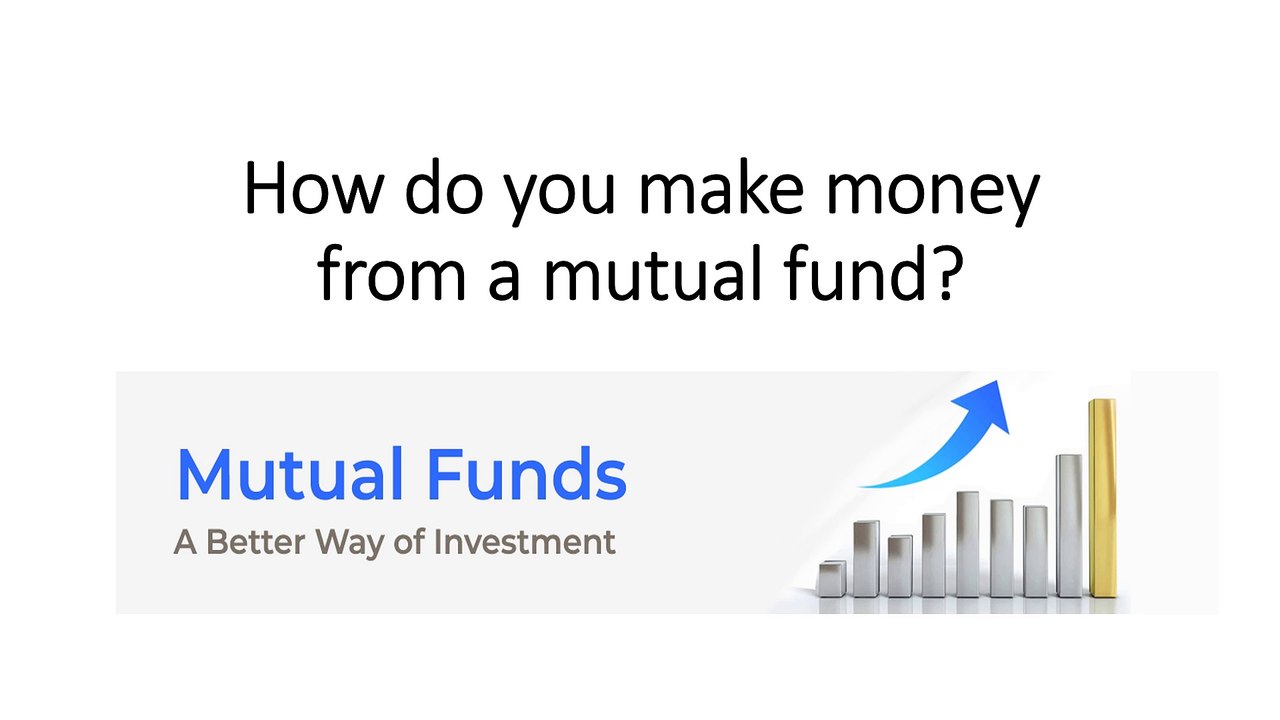 How do you make money from a mutual fund?

Mutual Funds
A Better Way of Investment